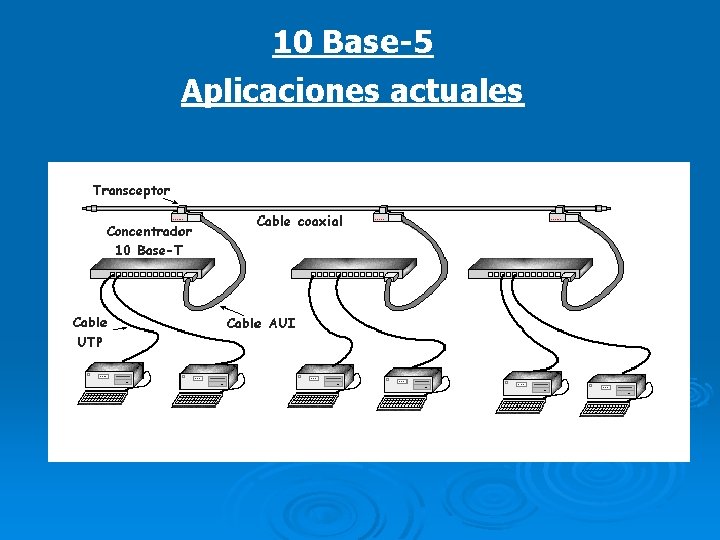 10 Base-5

Aplicaciones actuales

Transceptor

Cable coaxial

Concentrador
10 Base-T

Cable
UTP

Cable AUI